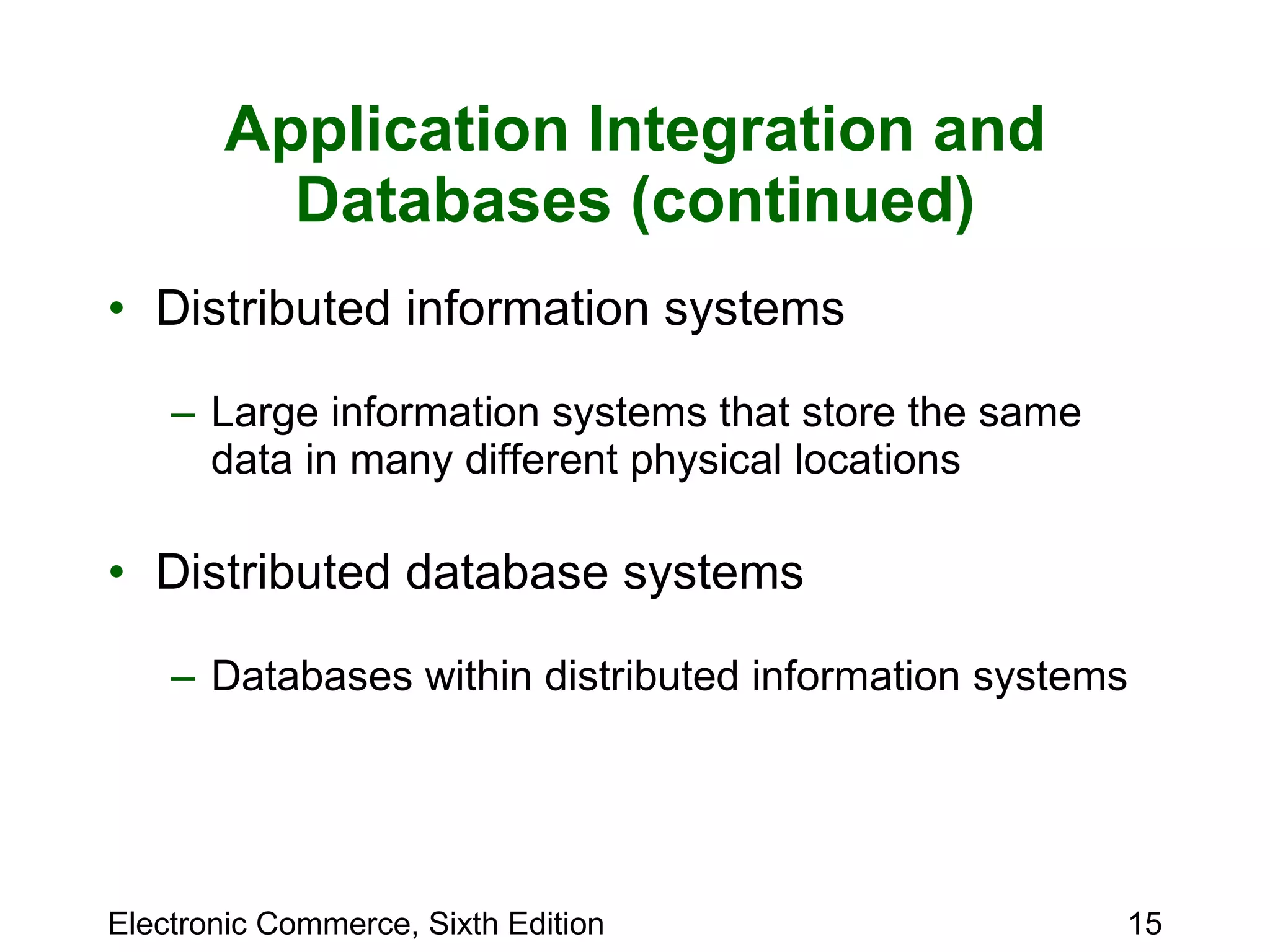 Application Integration and Databases (continued)

• Distributed information systems

– Large information systems that store the same data in many different physical locations

• Distributed database systems

– Databases within distributed information systems

Electronic Commerce, Sixth Edition

15